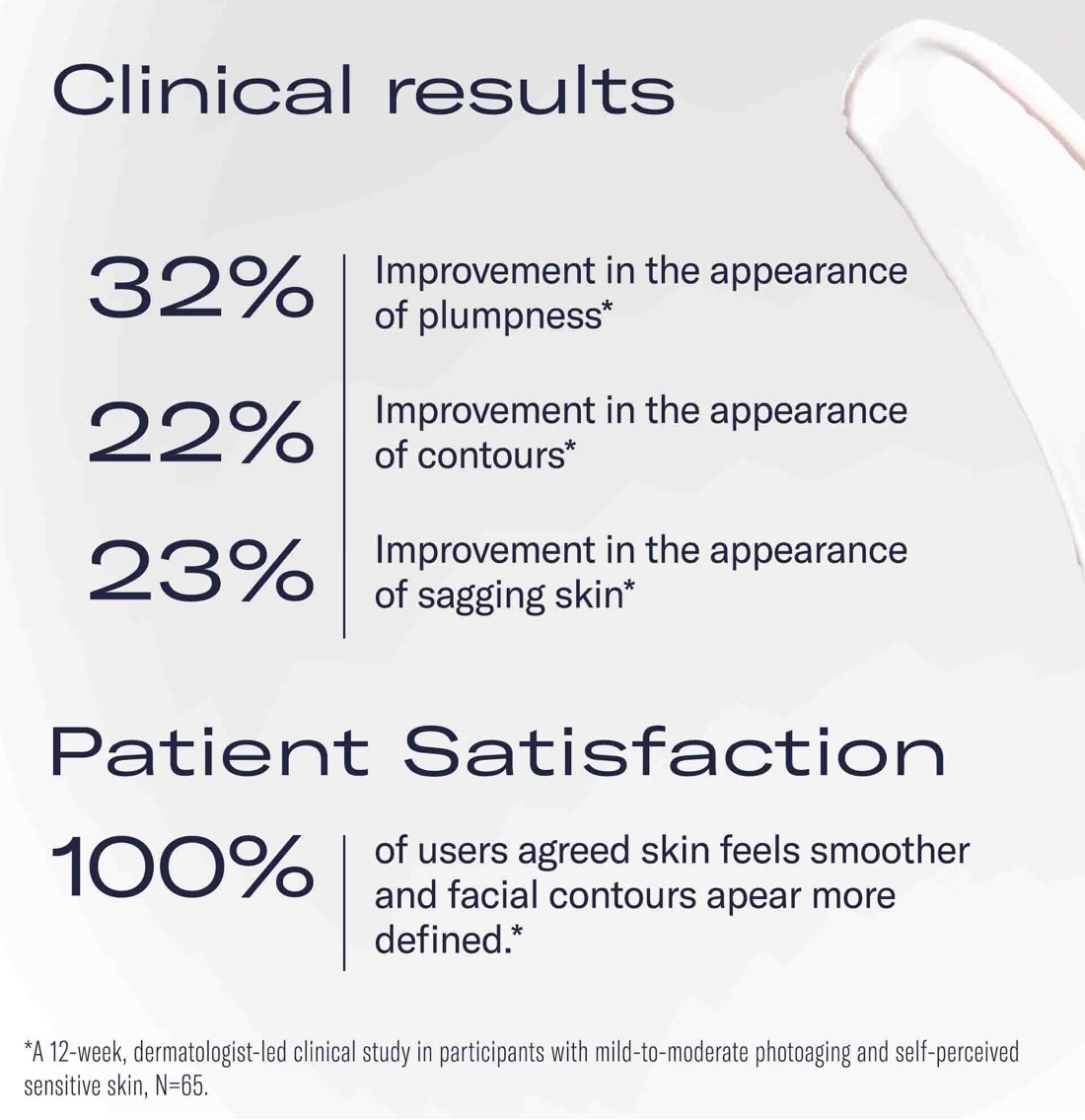 Clinical results

32% Improvement in the appearance of plumpness*

22% Improvement in the appearance of contours*

23% Improvement in the appearance of sagging skin*

Patient Satisfaction

100% of users agreed skin feels smoother and facial contours apear more defined.*

*A 12-week, dermatologist-led clinical study in participants with mild-to-moderate photoaging and self-perceived sensitive skin, N=65.